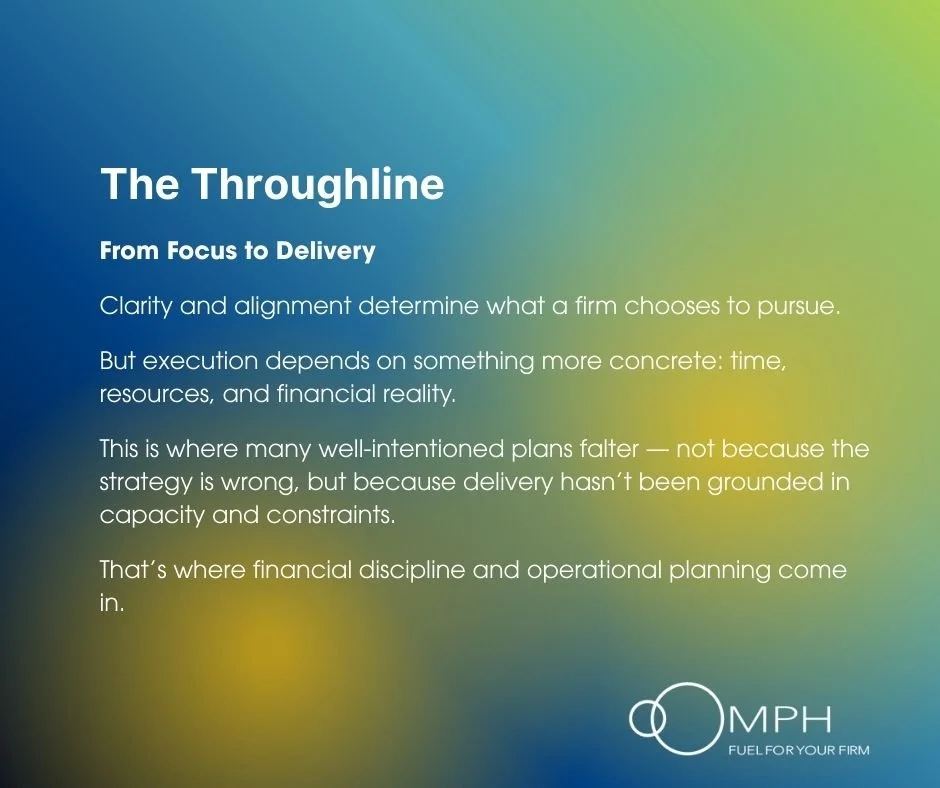 The Throughline

From Focus to Delivery

Clarity and alignment determine what a firm chooses to pursue.

But execution depends on something more concrete: time, resources, and financial reality.

This is where many well-intentioned plans falter — not because the strategy is wrong, but because delivery hasn't been grounded in capacity and constraints.

That's where financial discipline and operational planning come in.

OOMPH
FUEL FOR YOUR FIRM